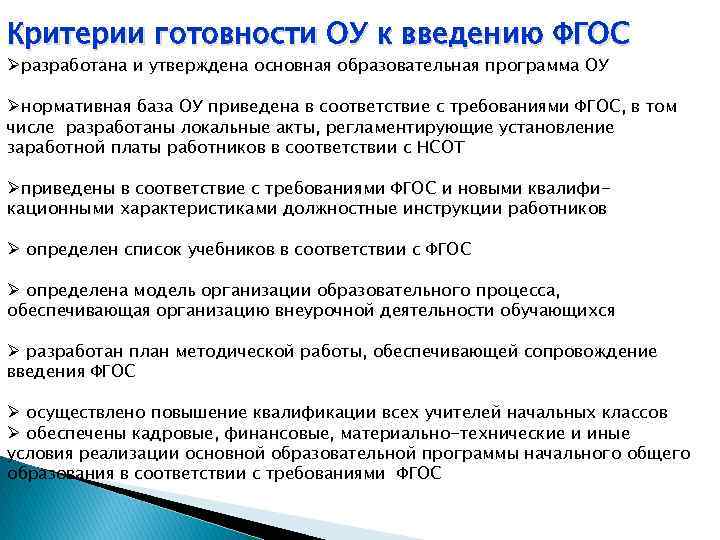 Критерии готовности ОУ к введению ФГОС

➢разработана и утверждена основная образовательная программа ОУ

➢нормативная база ОУ приведена в соответствие с требованиями ФГОС, в том числе разработаны локальные акты, регламентирующие установление заработной платы работников в соответствии с НСОТ

➢приведены в соответствие с требованиями ФГОС и новыми квалификационными характеристиками должностные инструкции работников

➢ определен список учебников в соответствии с ФГОС

➢ определена модель организации образовательного процесса, обеспечивающая организацию внеурочной деятельности обучающихся

➢ разработан план методической работы, обеспечивающей сопровождение введения ФГОС

➢ осуществлено повышение квалификации всех учителей начальных классов
➢ обеспечены кадровые, финансовые, материально-технические и иные условия реализации основной образовательной программы начального общего образования в соответствии с требованиями ФГОС